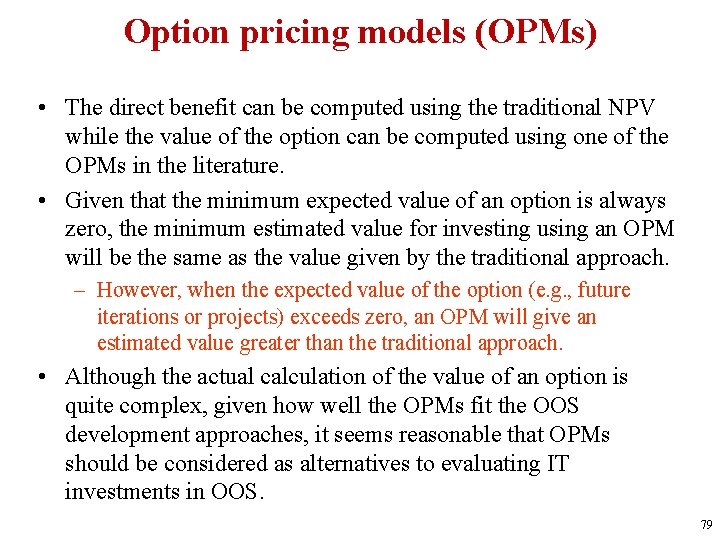 Option pricing models (OPMs)

• The direct benefit can be computed using the traditional NPV while the value of the option can be computed using one of the OPMs in the literature.

• Given that the minimum expected value of an option is always zero, the minimum estimated value for investing using an OPM will be the same as the value given by the traditional approach.

– However, when the expected value of the option (e.g., future iterations or projects) exceeds zero, an OPM will give an estimated value greater than the traditional approach.

• Although the actual calculation of the value of an option is quite complex, given how well the OPMs fit the OOS development approaches, it seems reasonable that OPMs should be considered as alternatives to evaluating IT investments in OOS.

79